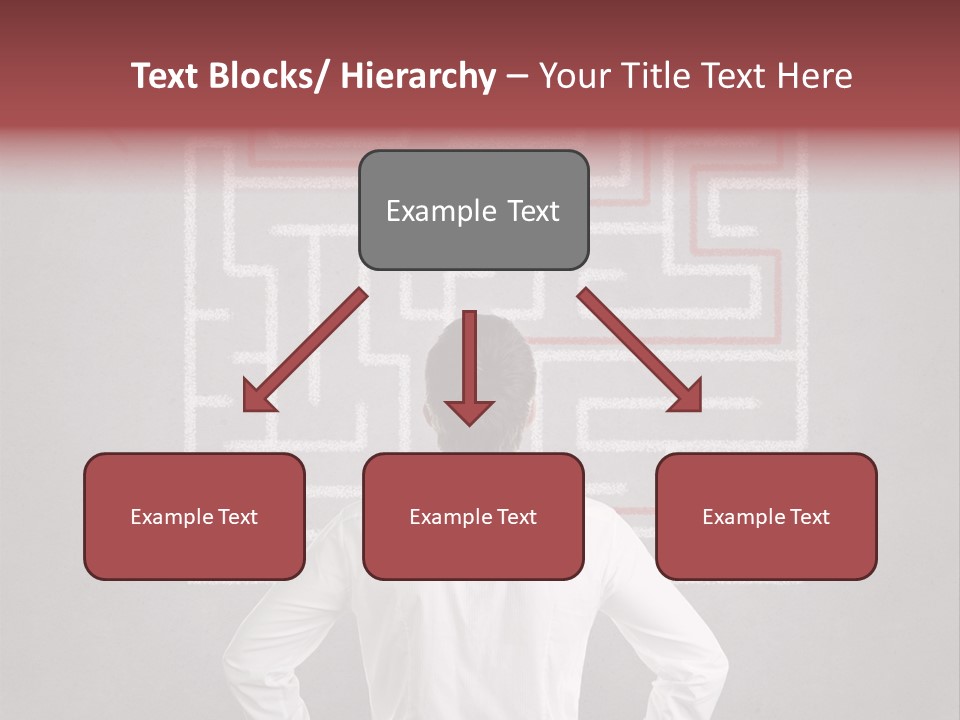 Text Blocks/ Hierarchy – Your Title Text Here

Example Text

Example Text

Example Text

Example Text